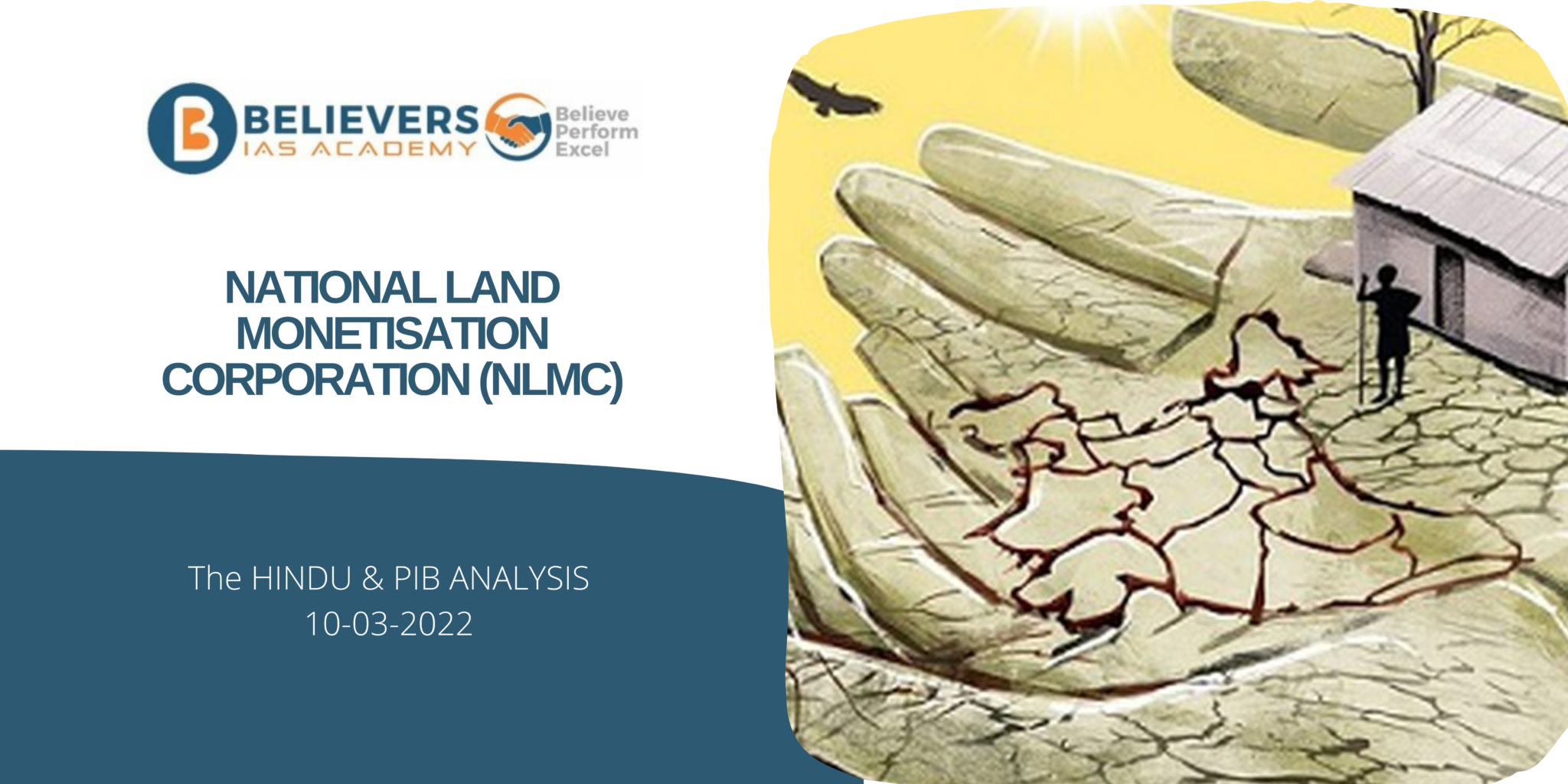 B BELIEVERS IAS ACADEMY

Believe
Perform
Excel

NATIONAL LAND MONETISATION CORPORATION (NLMC)

The HINDU & PIB ANALYSIS
10-03-2022